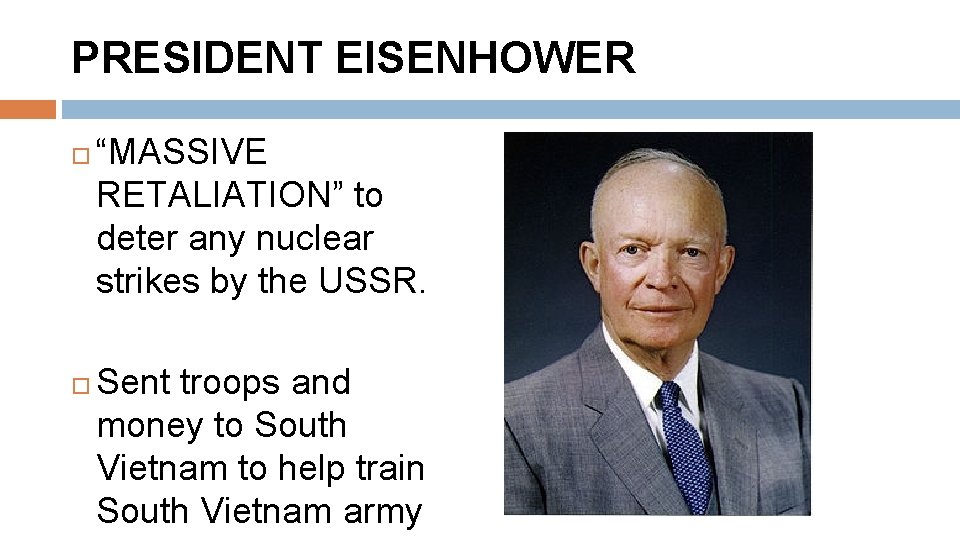 PRESIDENT EISENHOWER

“MASSIVE RETALIATION” to deter any nuclear strikes by the USSR.

Sent troops and money to South Vietnam to help train South Vietnam army